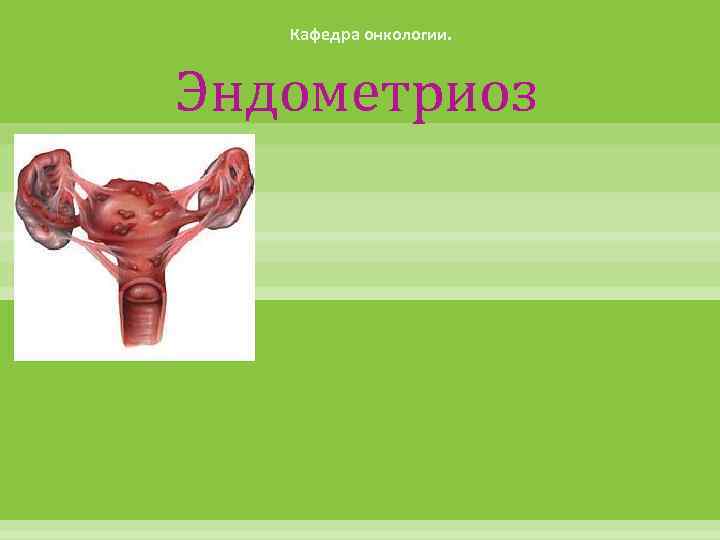 Кафедра онкологии.

Эндометриоз